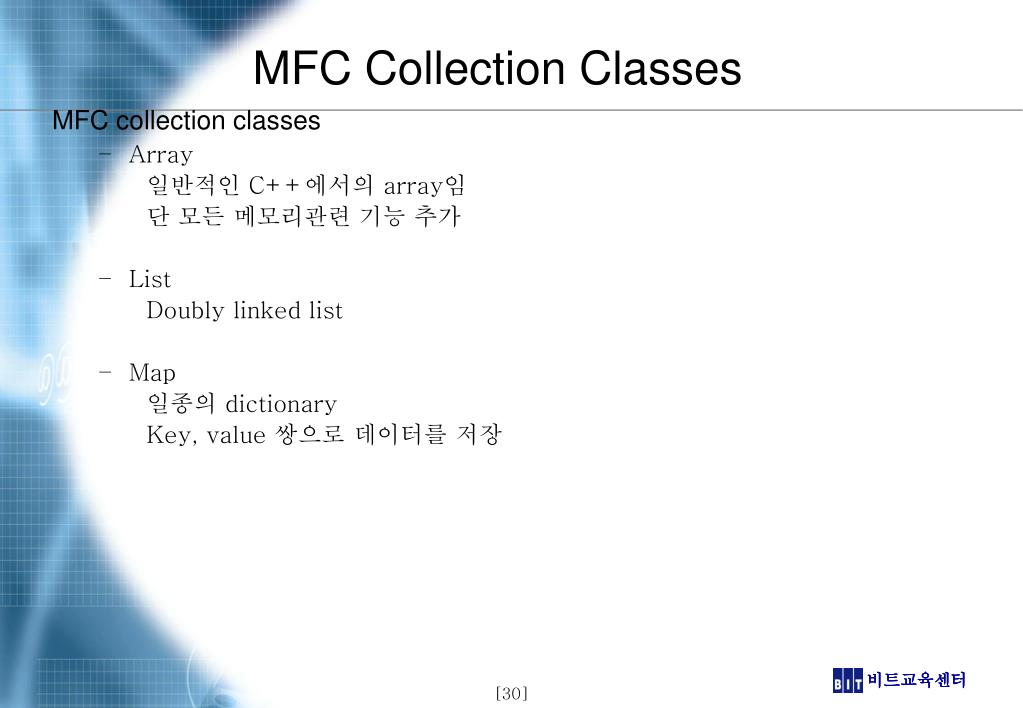 MFC Collection Classes

MFC collection classes

– Array

일반적인 C++에서의 array임
단 모든 메모리관련 기능 추가

– List

Doubly linked list

– Map

일종의 dictionary
Key, value 쌍으로 데이터를 저장

[30]

BIT 비트교육센터